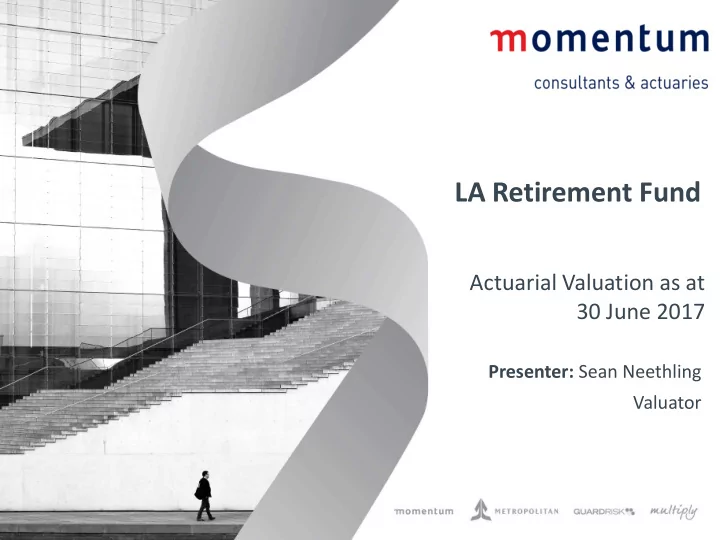 momentum
consultants & actuaries

LA Retirement Fund

Actuarial Valuation as at 30 June 2017

Presenter: Sean Neethling
Valuator

momentum METROPOLITAN GUARDRISK multiply